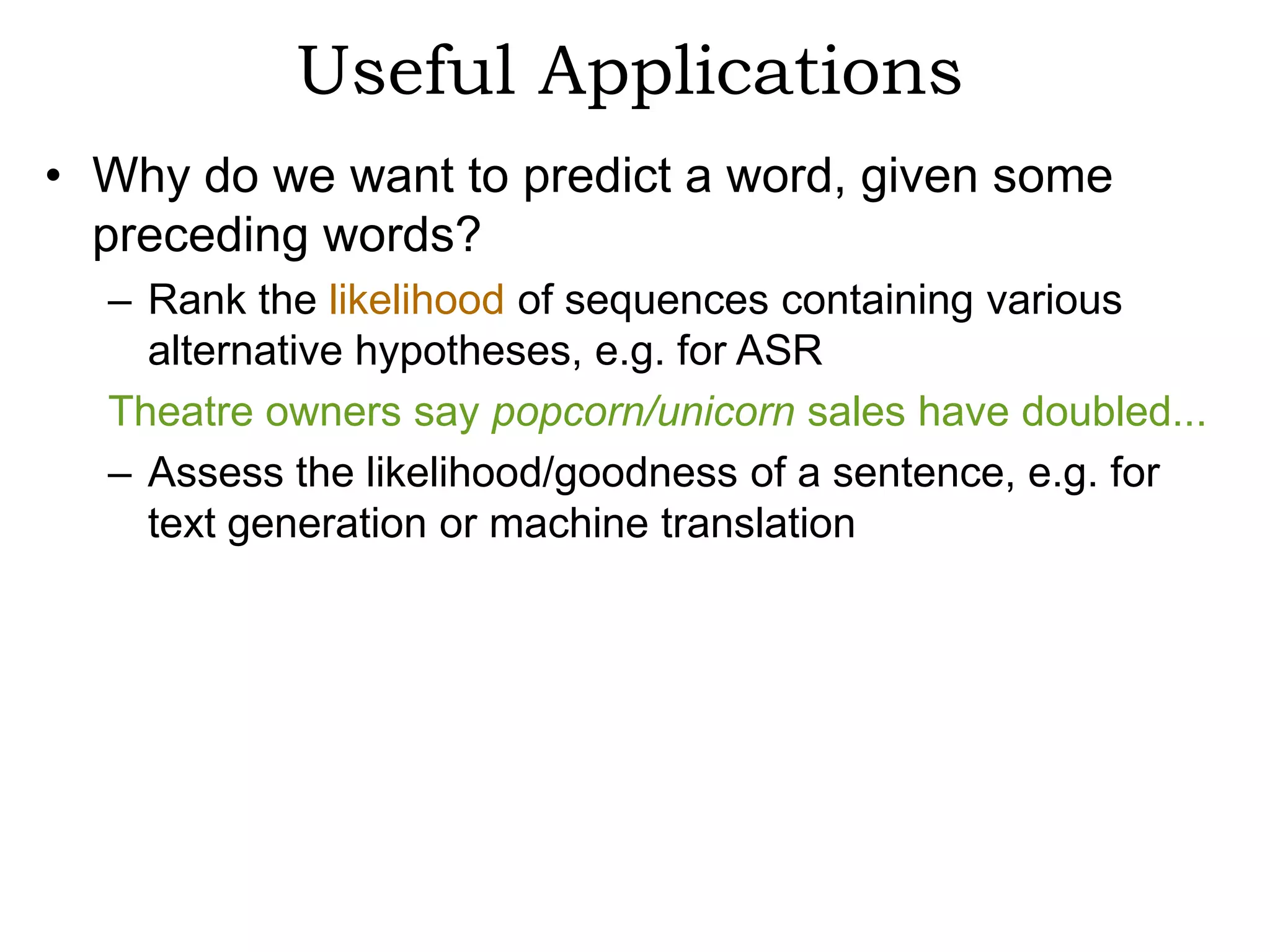 Useful Applications

• Why do we want to predict a word, given some preceding words?

– Rank the likelihood of sequences containing various alternative hypotheses, e.g. for ASR

Theatre owners say popcorn/unicorn sales have doubled...

– Assess the likelihood/goodness of a sentence, e.g. for text generation or machine translation